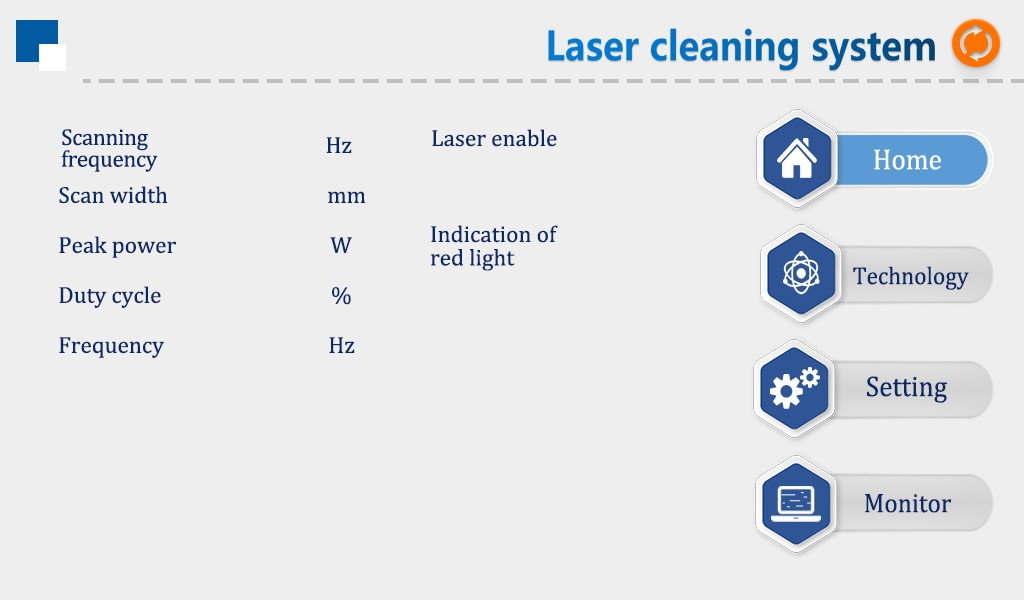 Laser cleaning system

Scanning frequency Hz
Scan width mm
Peak power W
Duty cycle %
Frequency Hz

Laser enable

Indication of red light

Home
Technology
Setting
Monitor